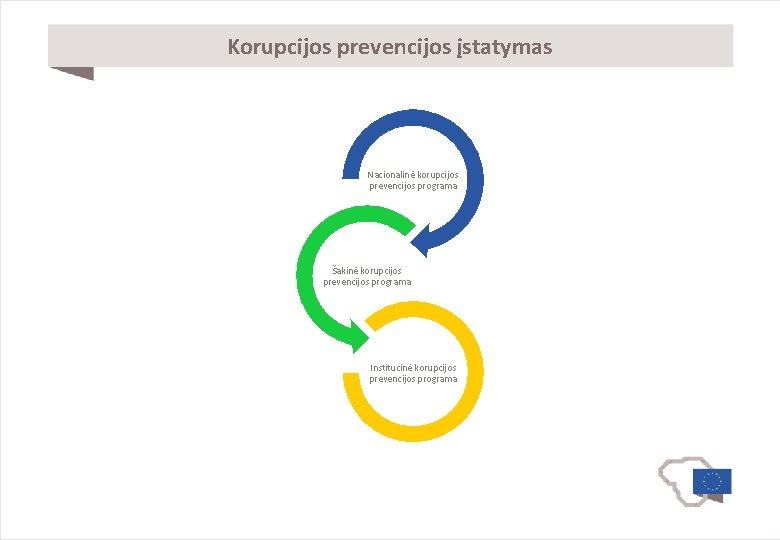 Korupcijos prevencijos įstatymas

Nacionalinė korupcijos prevencijos programa

Šakinė korupcijos prevencijos programa

Institucinė korupcijos prevencijos programa